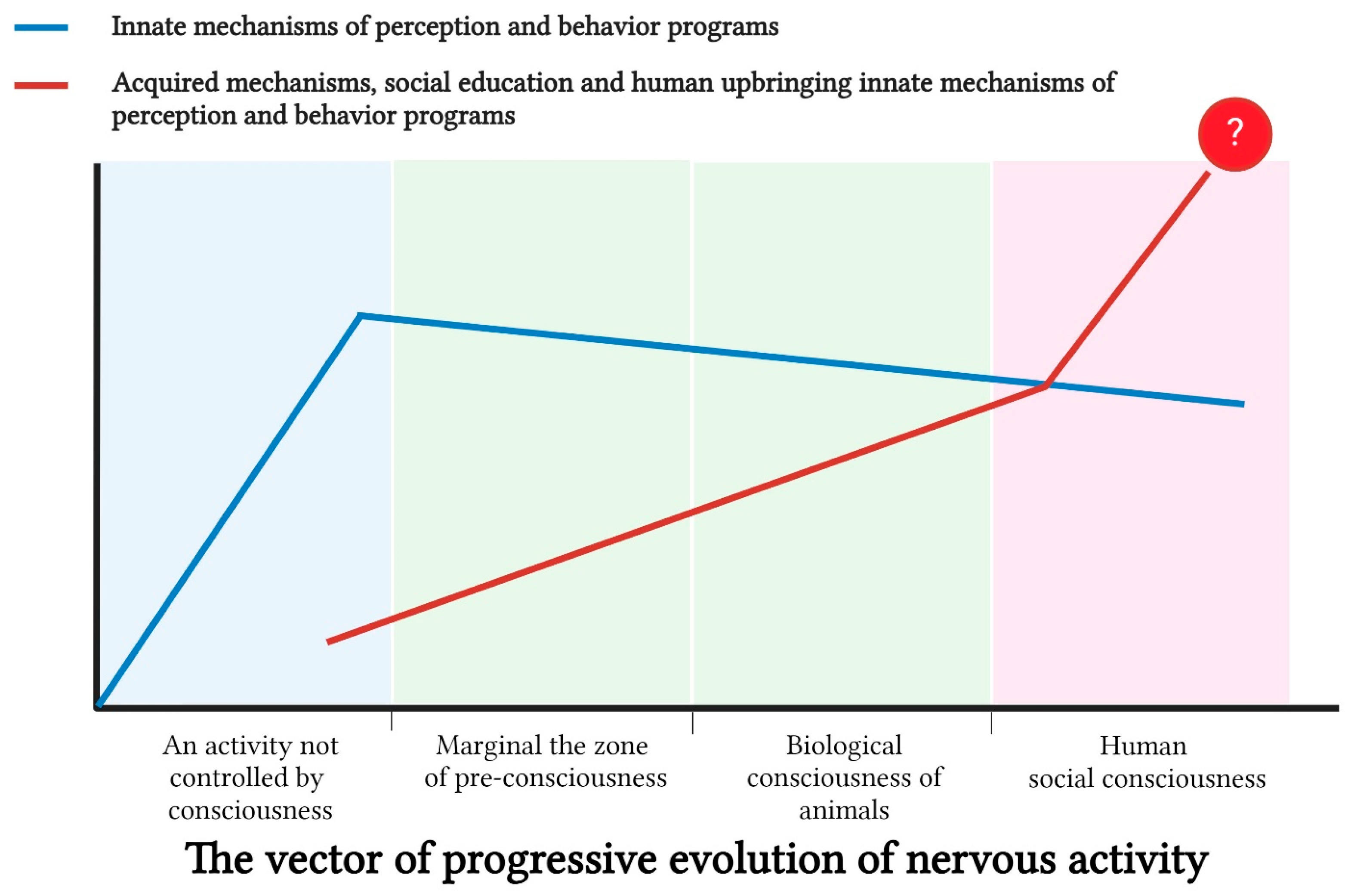 Innate mechanisms of perception and behavior programs

Acquired mechanisms, social education and human upbringing innate mechanisms of perception and behavior programs

?

An activity not controlled by consciousness

Marginal the zone of pre-consciousness

Biological consciousness of animals

Human social consciousness

The vector of progressive evolution of nervous activity